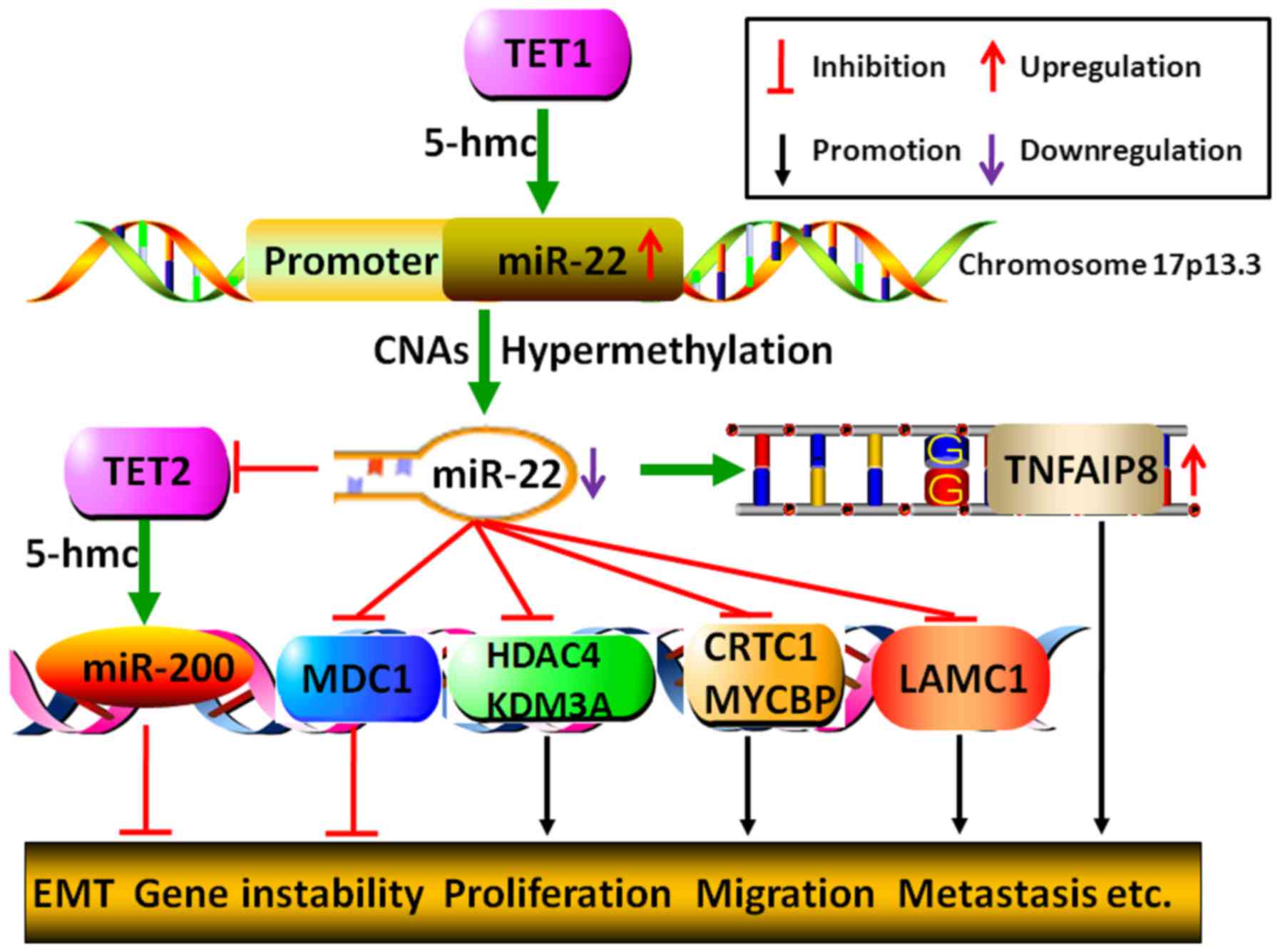 TET1

Inhibition Upregulation

Promotion Downregulation

5-hmc

Promoter miR-22

Chromosome 17p13.3

CNAs Hypermethylation

TET2

miR-22

G

G

TNFAIP8

5-hmc

miR-200

MDC1

HDAC4 KDM3A

CRTC1 MYCBP

LAMC1

EMT Gene instability Proliferation Migration Metastasis etc.